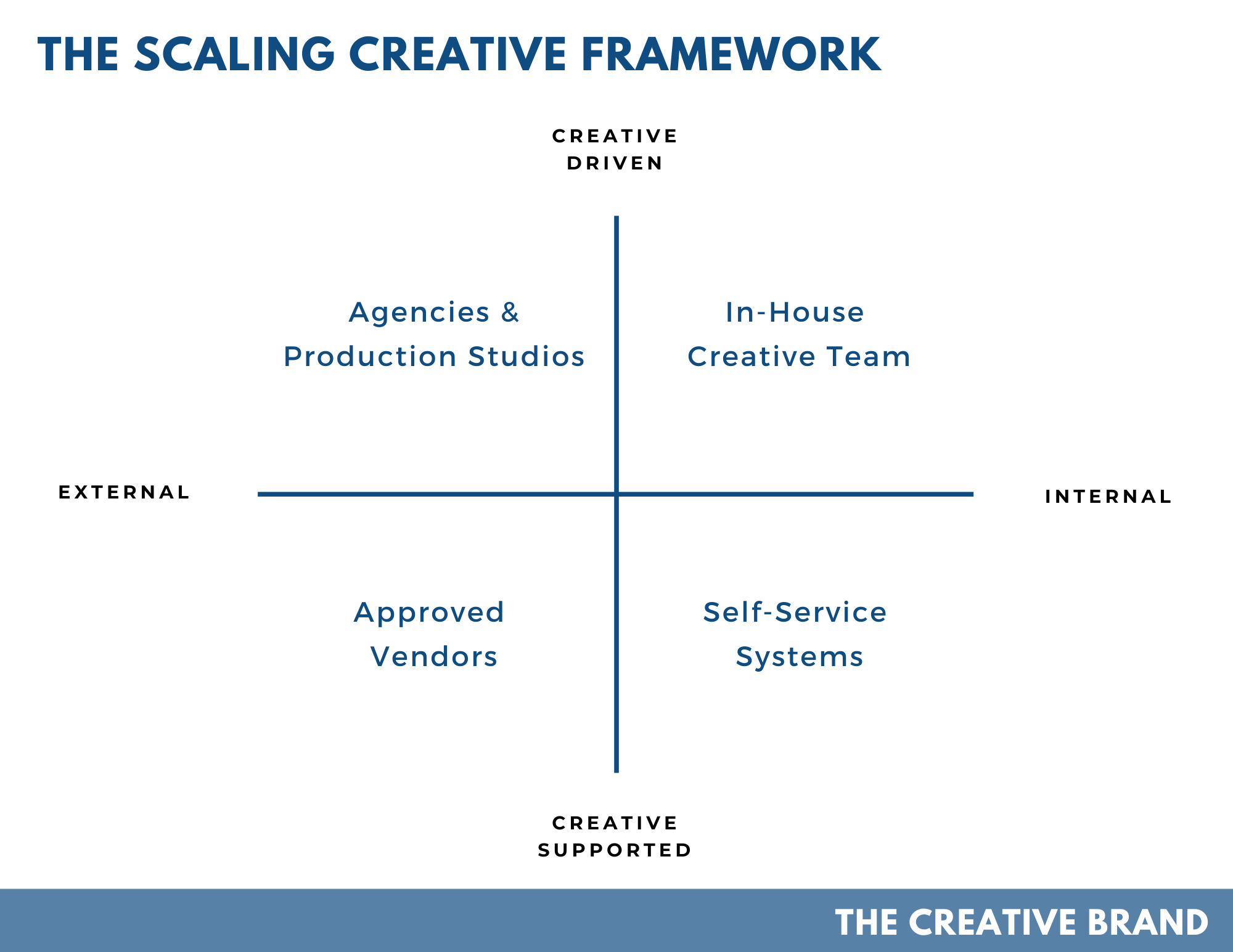 THE SCALING CREATIVE FRAMEWORK

CREATIVE DRIVEN

Agencies & Production Studios

In-House Creative Team

EXTERNAL

INTERNAL

Approved Vendors

Self-Service Systems

CREATIVE SUPPORTED

THE CREATIVE BRAND